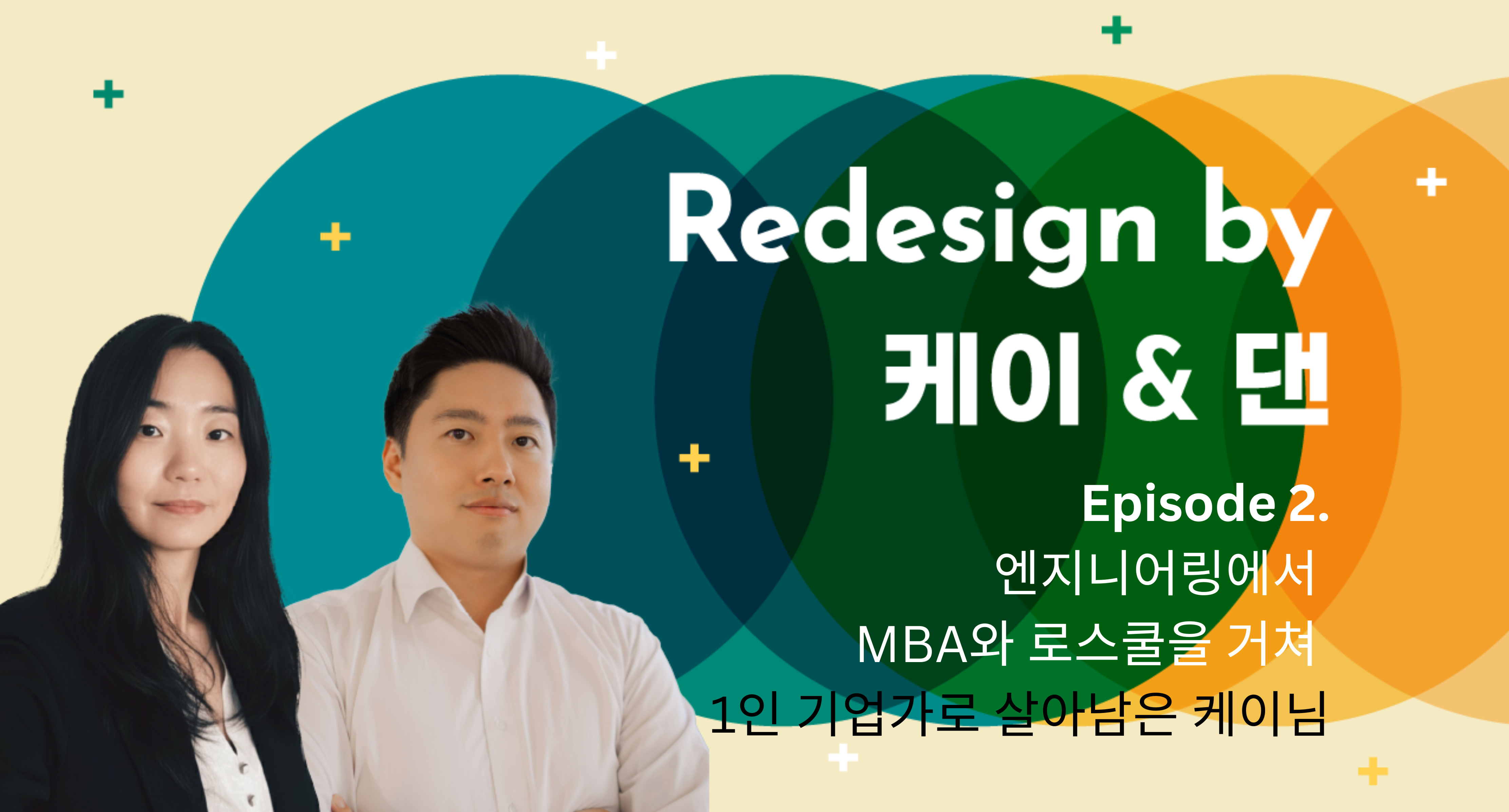 Redesign by
케이 & 댄

Episode 2.
엔지니어링에서
MBA와 로스쿨을 거쳐
1인 기업가로 살아남은 케이님